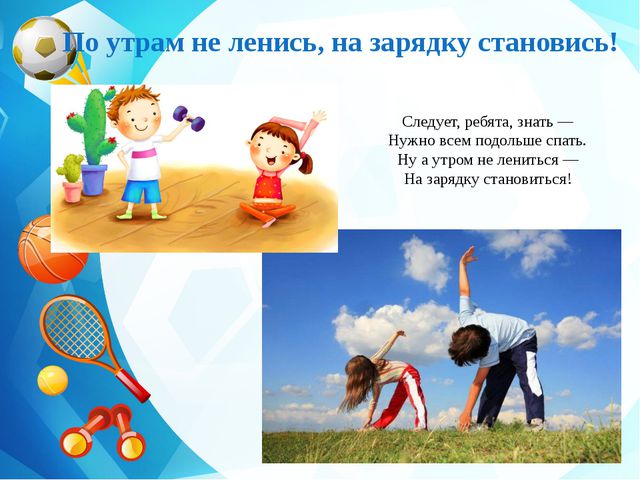 По утрам не ленись, на зарядку становись!

Следует, ребята, знать —
Нужно всем подольше спать.
Ну а утром не лениться —
На зарядку становиться!